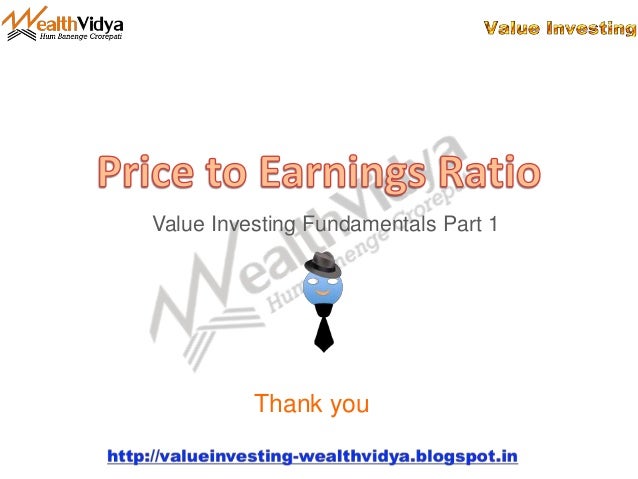 WealthVidya
Hum Banenge Crorepati

Value Investing

Price to Earnings Ratio

Value Investing Fundamentals Part 1

WealthVidya
Hum Banenge Crorepati

Thank you

http://valueinvesting-wealthvidya.blogspot.in